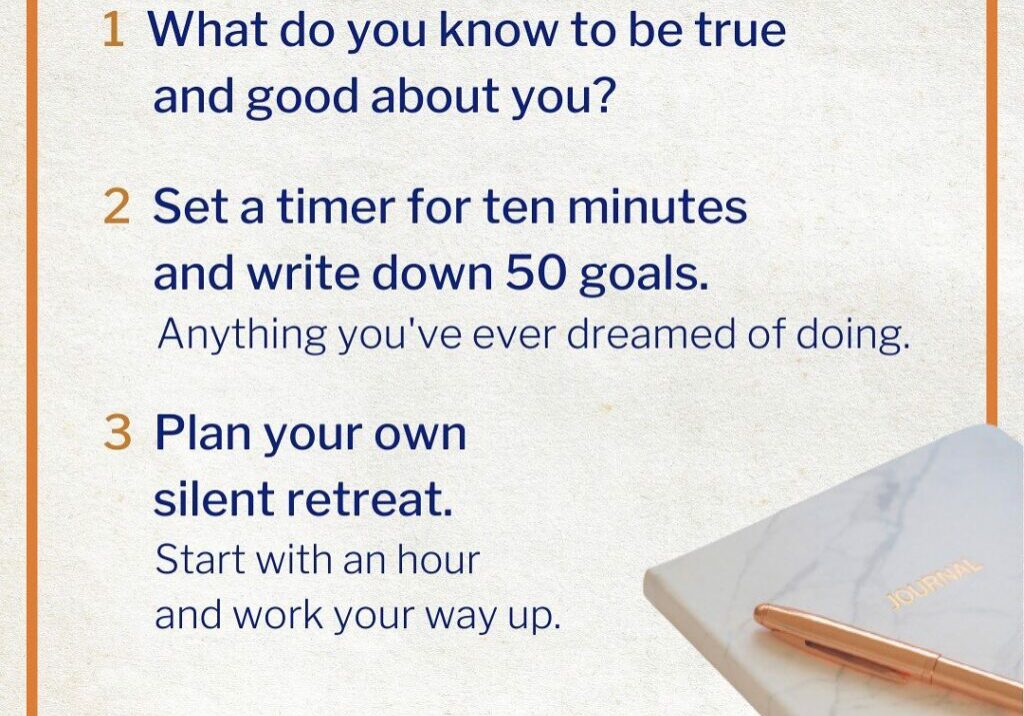 1 What do you know to be true and good about you?

2 Set a timer for ten minutes and write down 50 goals.
Anything you've ever dreamed of doing.

3 Plan your own silent retreat.
Start with an hour and work your way up.

JOURNAL